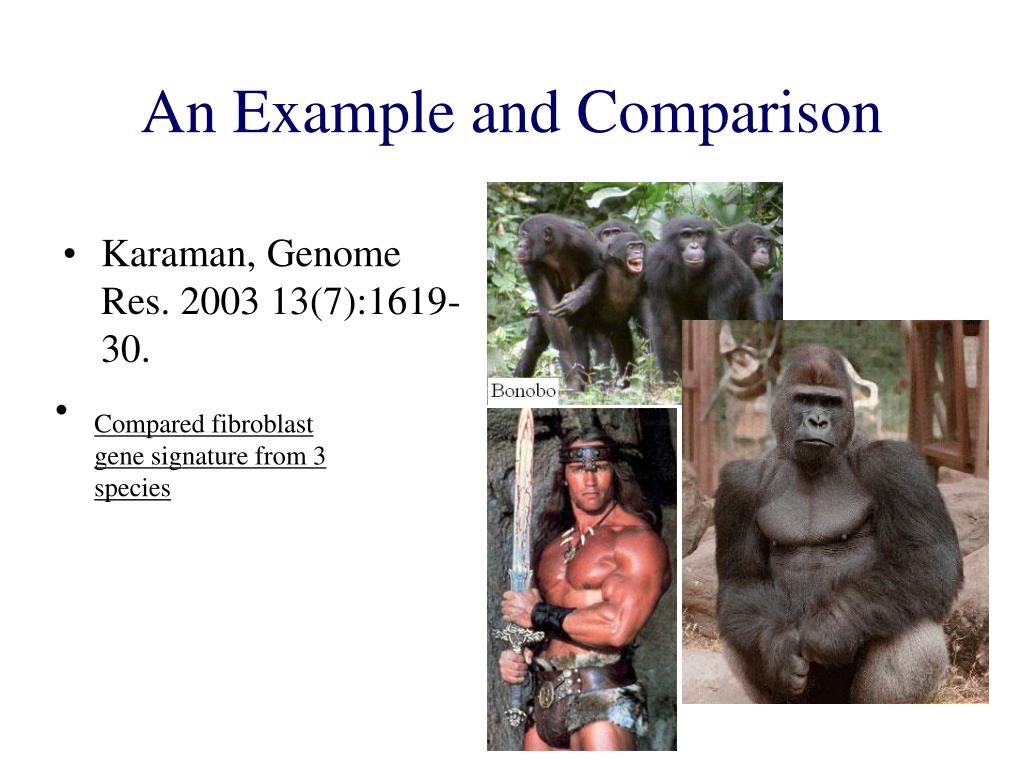 An Example and Comparison

• Karaman, Genome Res. 2003 13(7):1619-30.

• Compared fibroblast gene signature from 3 species

Bonobo